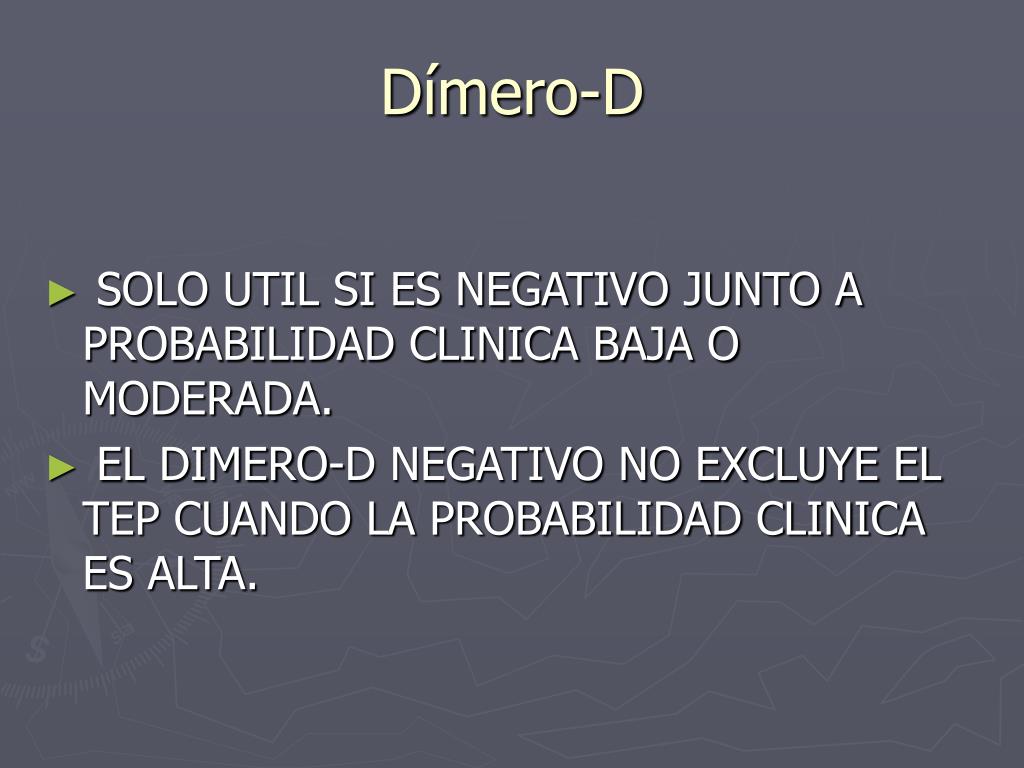 Dímero-D

► SOLO UTIL SI ES NEGATIVO JUNTO A PROBABILIDAD CLINICA BAJA O MODERADA.

► EL DIMERO-D NEGATIVO NO EXCLUYE EL TEP CUANDO LA PROBABILIDAD CLINICA ES ALTA.